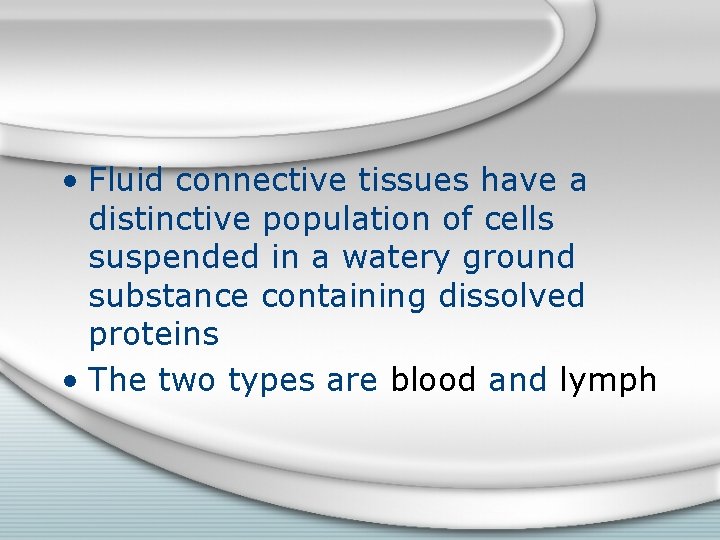 • Fluid connective tissues have a distinctive population of cells suspended in a watery ground substance containing dissolved proteins
• The two types are blood and lymph